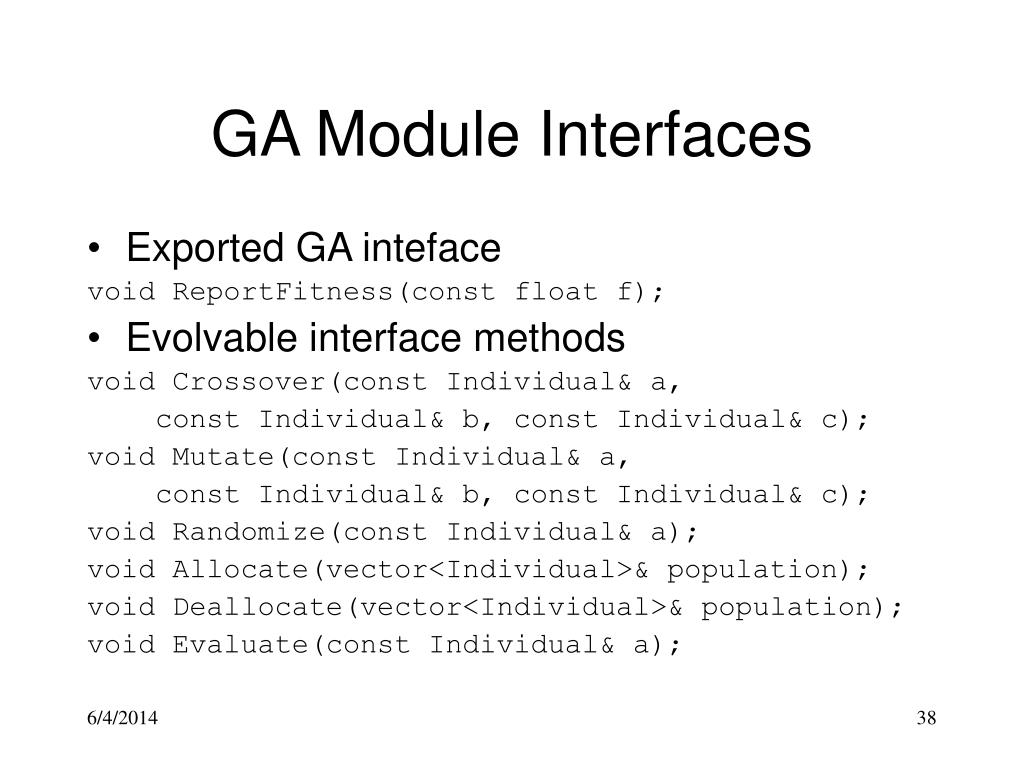 GA Module Interfaces

• Exported GA inteface

void ReportFitness(const float f);

• Evolvable interface methods

void Crossover(const Individual& a,
    const Individual& b, const Individual& c);
void Mutate(const Individual& a,
    const Individual& b, const Individual& c);
void Randomize(const Individual& a);
void Allocate(vector<Individual>& population);
void Deallocate(vector<Individual>& population);
void Evaluate(const Individual& a);

6/4/2014

38